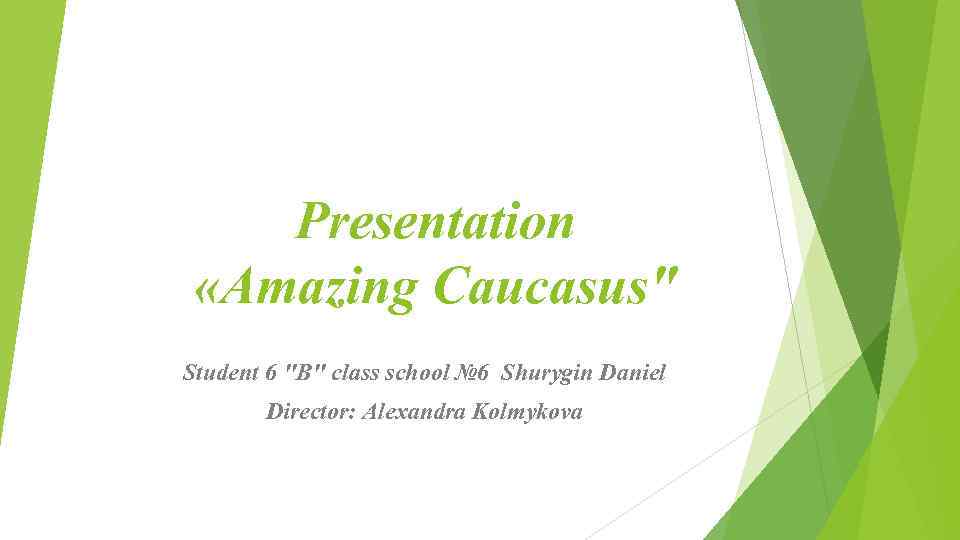 Presentation
«Amazing Caucasus"

Student 6 "B" class school №6 Shurygin Daniel
Director: Alexandra Kolmykova